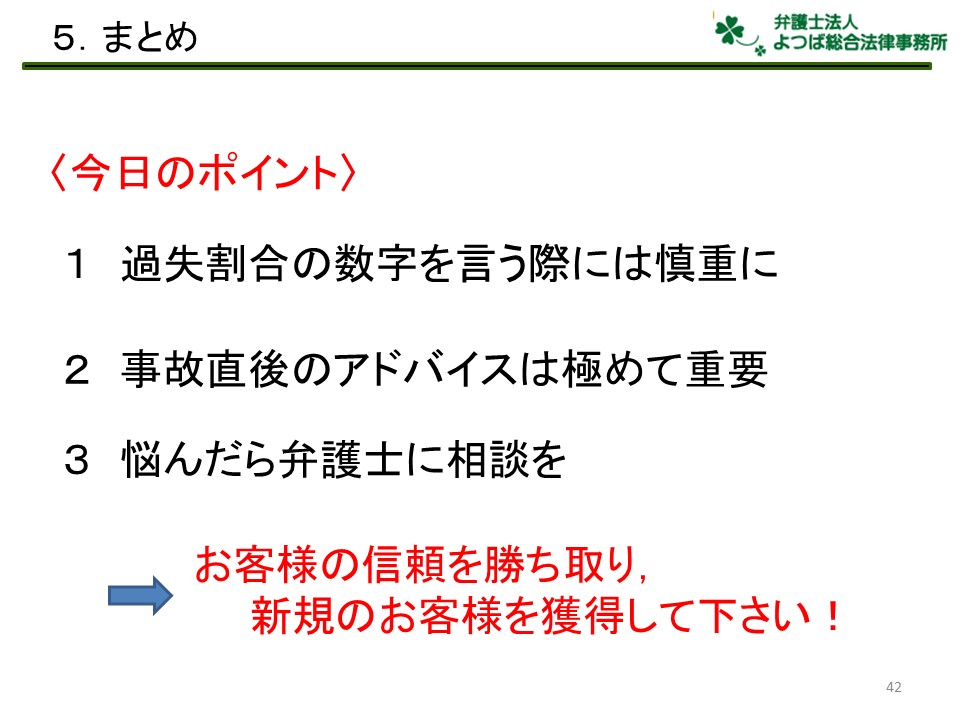 ５．まとめ

弁護士法人
よつば総合法律事務所

〈今日のポイント〉

１　過失割合の数字を言う際には慎重に

２　事故直後のアドバイスは極めて重要

３　悩んだら弁護士に相談を

お客様の信頼を勝ち取り，
新規のお客様を獲得して下さい！

42